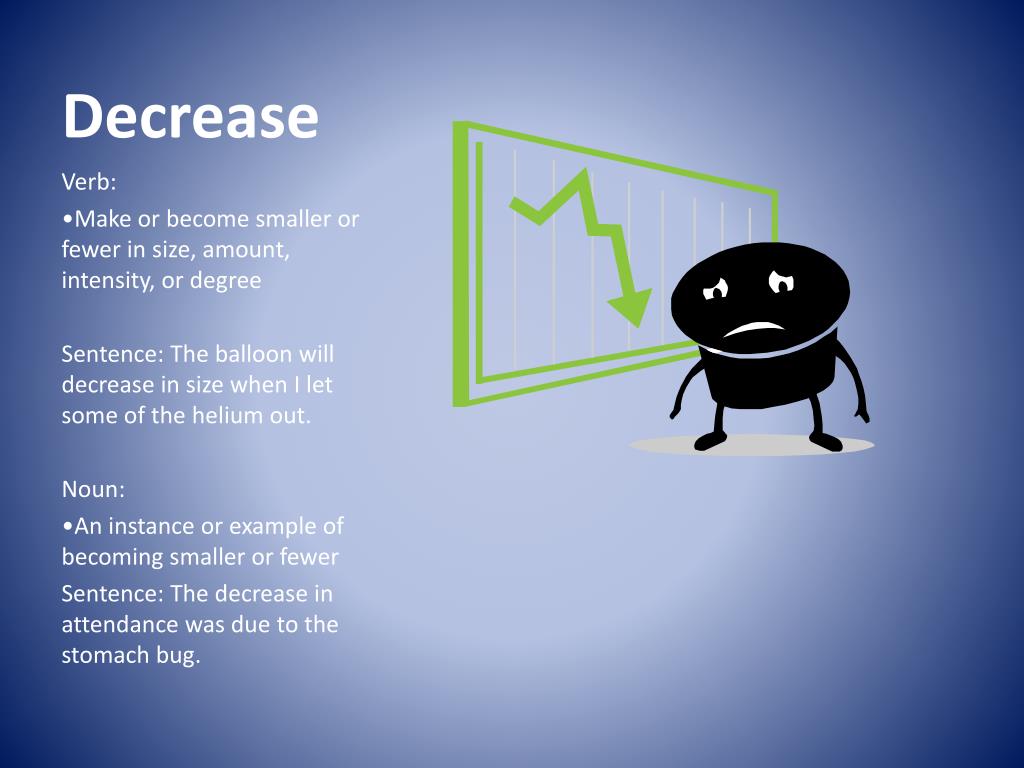 Decrease

Verb:

•Make or become smaller or fewer in size, amount, intensity, or degree

Sentence: The balloon will decrease in size when I let some of the helium out.

Noun:

•An instance or example of becoming smaller or fewer

Sentence: The decrease in attendance was due to the stomach bug.